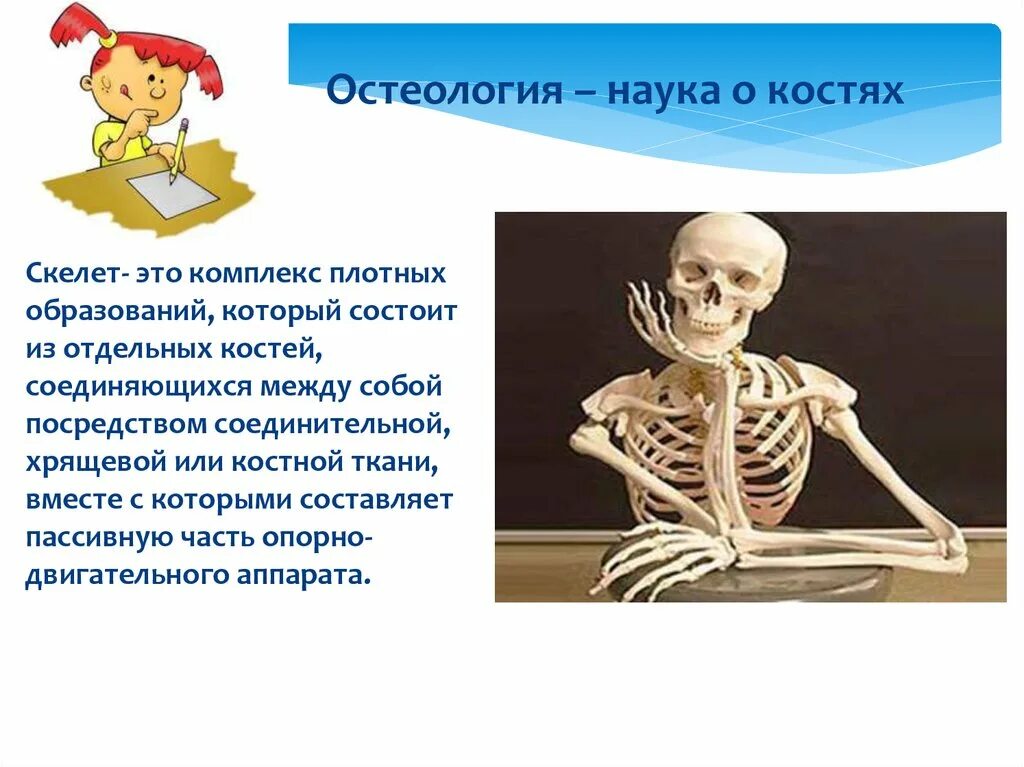 Остеология – наука о костях

Скелет- это комплекс плотных образований, который состоит из отдельных костей, соединяющихся между собой посредством соединительной, хрящевой или костной ткани, вместе с которыми составляет пассивную часть опорно-двигательного аппарата.